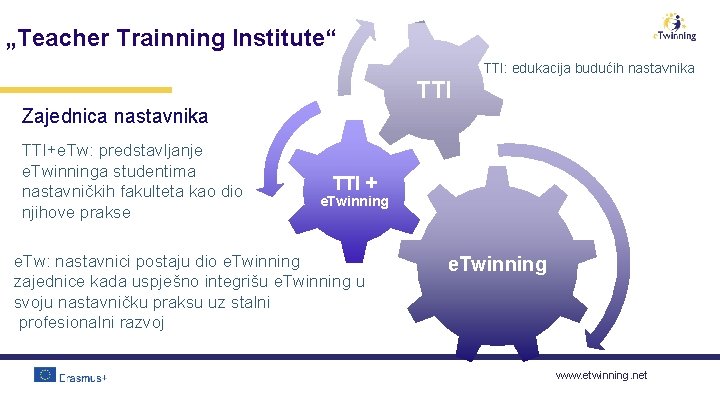 „Teacher Trainning Institute“

eTwinning

TTI: edukacija budućih nastavnika

TTI

Zajednica nastavnika

TTI+eTw: predstavljanje eTwinninga studentima nastavničkih fakulteta kao dio njihove prakse

TTI + eTwinning

e.Tw: nastavnici postaju dio eTwinning zajednice kada uspješno integrišu eTwinning u svoju nastavničku praksu uz stalni profesionalni razvoj

eTwinning

Erasmus+

www.etwinning.net